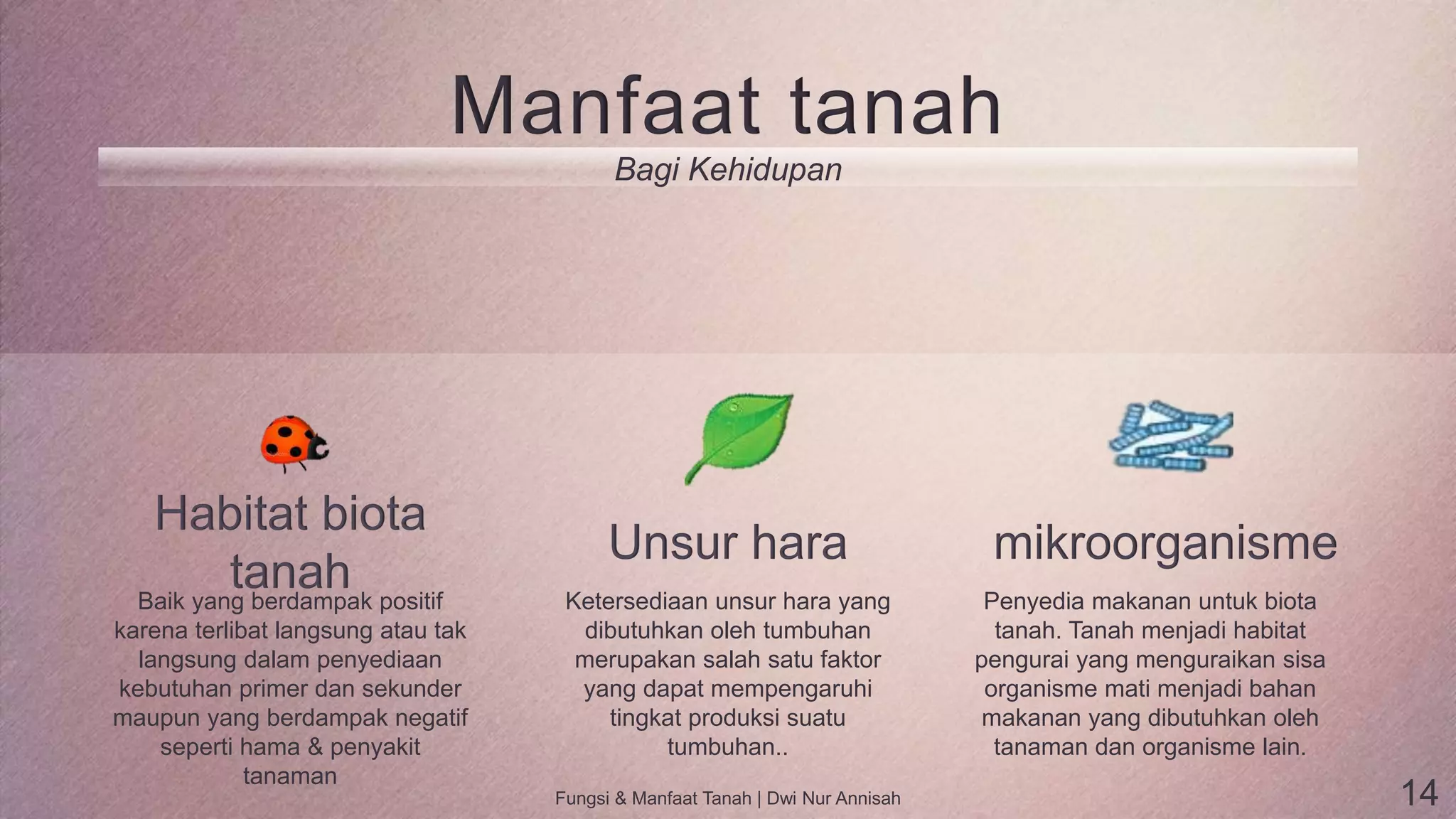 Manfaat tanah

Bagi Kehidupan

Habitat biota tanah

Baik yang berdampak positif karena terlibat langsung atau tak langsung dalam penyediaan kebutuhan primer dan sekunder maupun yang berdampak negatif seperti hama & penyakit tanaman

Unsur hara

Ketersediaan unsur hara yang dibutuhkan oleh tumbuhan merupakan salah satu faktor yang dapat mempengaruhi tingkat produksi suatu tumbuhan..

mikroorganisme

Penyedia makanan untuk biota tanah. Tanah menjadi habitat pengurai yang menguraikan sisa organisme mati menjadi bahan makanan yang dibutuhkan oleh tanaman dan organisme lain.

Fungsi & Manfaat Tanah | Dwi Nur Annisah

14